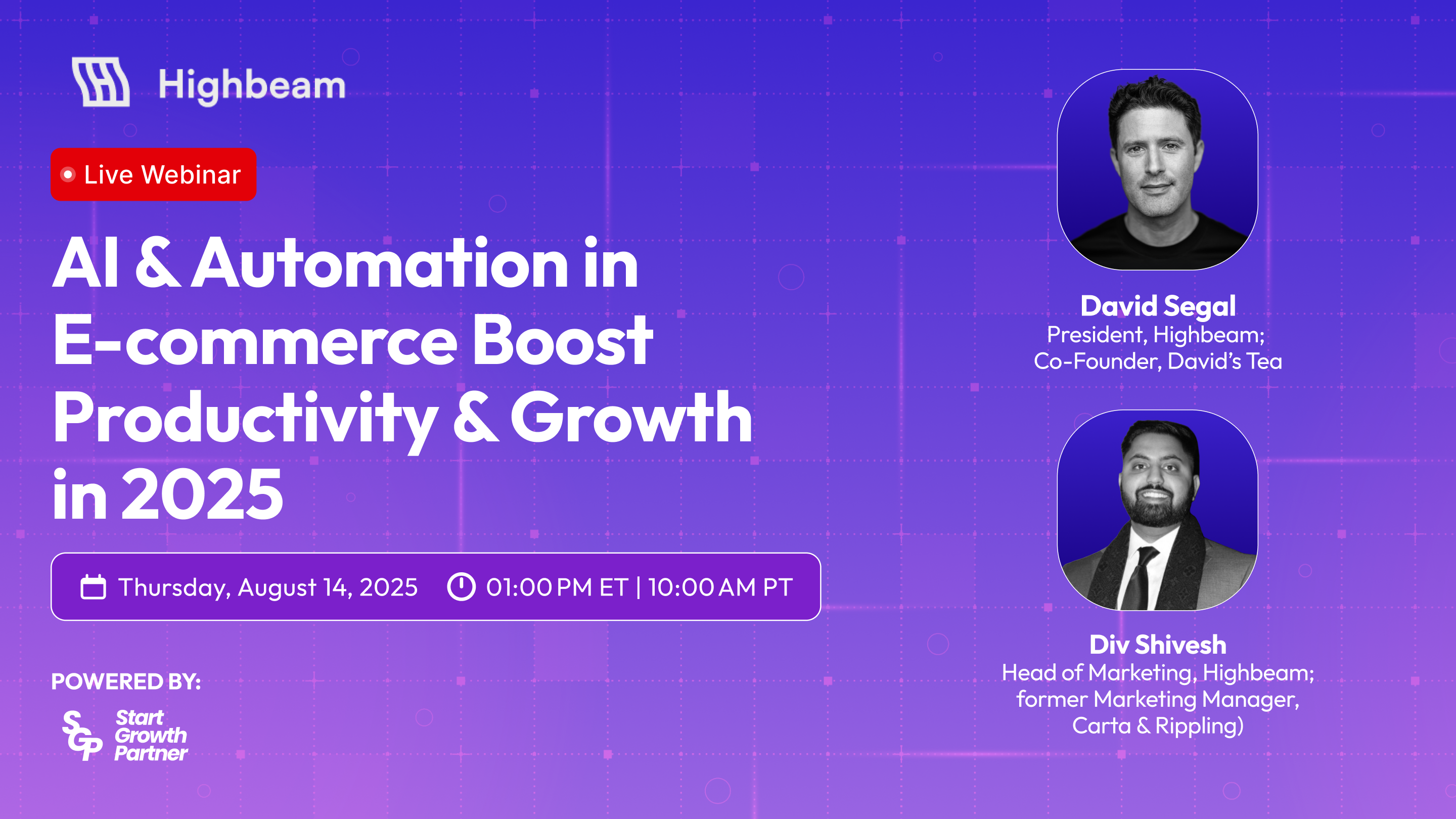 Highbeam

Live Webinar

AI & Automation in E-commerce Boost Productivity & Growth in 2025

Thursday, August 14, 2025 01:00 PM ET | 10:00 AM PT

POWERED BY:

SGP Start Growth Partner

David Segal
President, Highbeam;
Co-Founder, David's Tea

Div Shivesh
Head of Marketing, Highbeam;
former Marketing Manager,
Carta & Rippling)